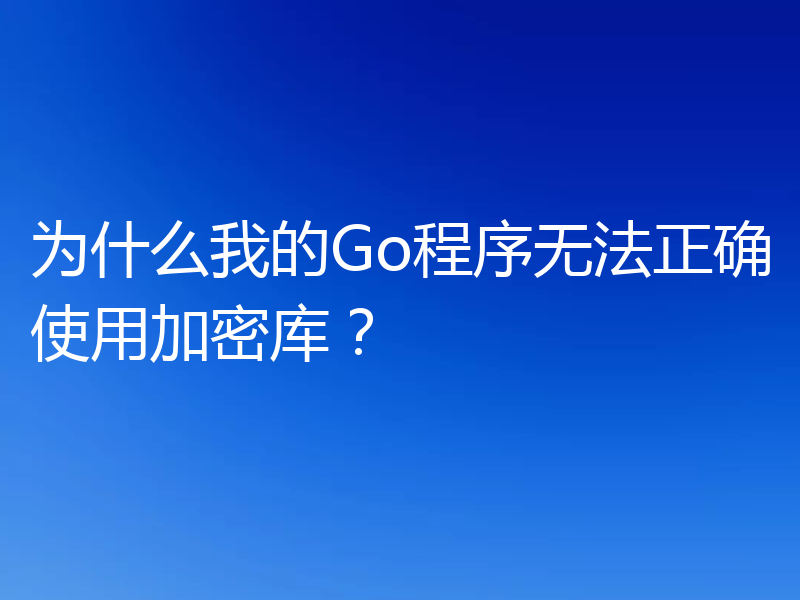 为什么我的Go程序无法正确使用加密库？